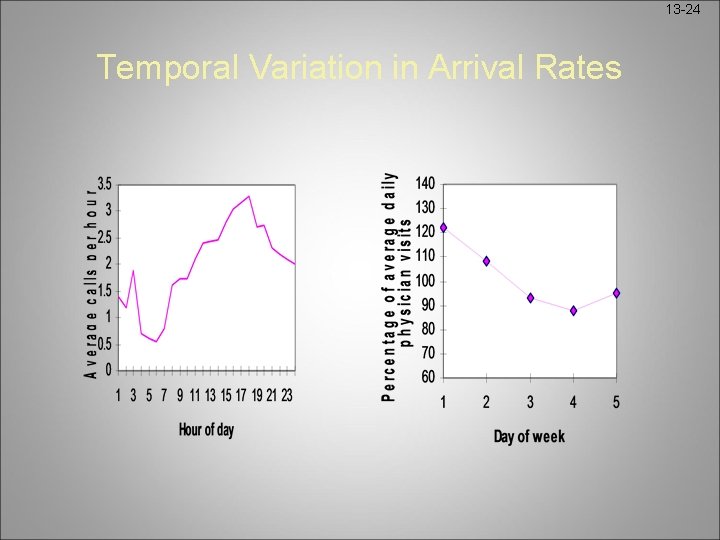 13-24

Temporal Variation in Arrival Rates

Average calls per hour

3.5
3
2.5
2
1.5
1
0.5
0

1 3 5 7 9 11 13 15 17 19 21 23

Hour of day

Percentage of average daily physician visits

140
130
120
110
100
90
80
70
60

1 2 3 4 5

Day of week